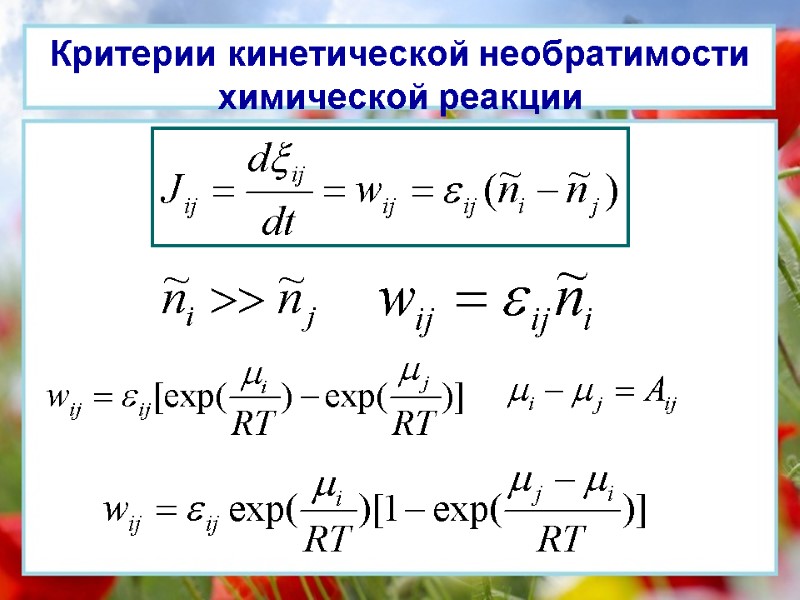 Критерии кинетической необратимости химической реакции

$J_{ij} = \frac{d\xi_{ij}}{dt} = w_{ij} = \varepsilon_{ij}(\tilde{n}_i - \tilde{n}_j)$

$\tilde{n}_i >> \tilde{n}_j$ $w_{ij} = \varepsilon_{ij}\tilde{n}_i$

$w_{ij} = \varepsilon_{ij}[\exp(\frac{\mu_i}{RT}) - \exp(\frac{\mu_j}{RT})]$ $\mu_i - \mu_j = A_{ij}$

$w_{ij} = \varepsilon_{ij}\exp(\frac{\mu_i}{RT})[1 - \exp(\frac{\mu_j - \mu_i}{RT})]$